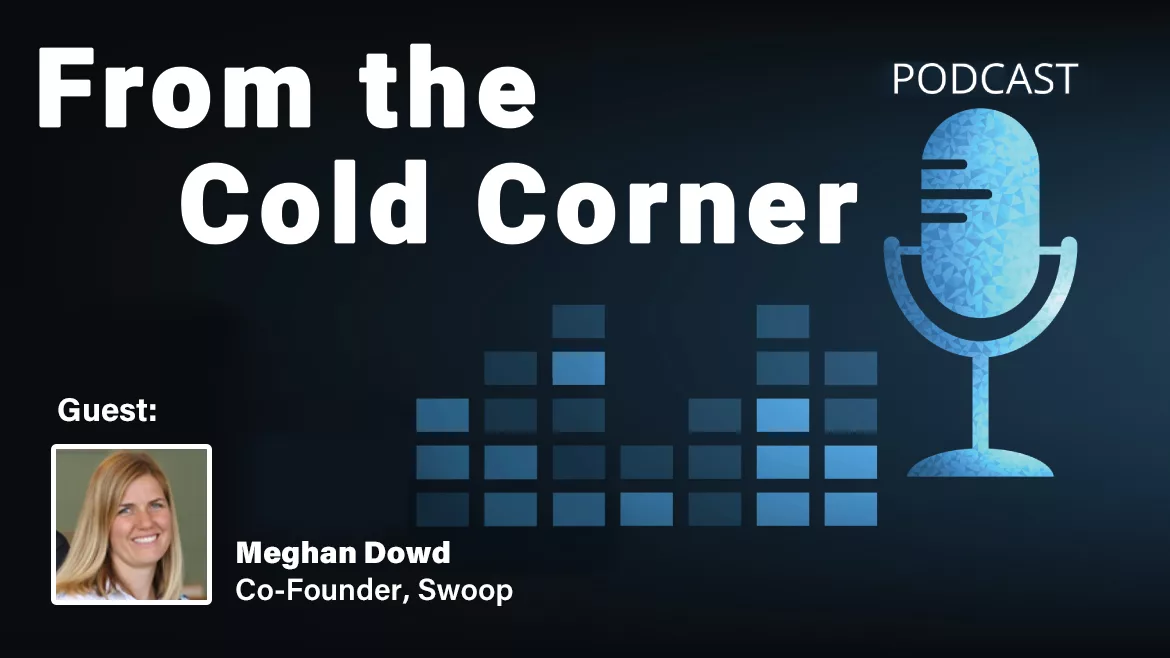 From the Cold Corner

PODCAST

Guest:

Meghan Dowd
Co-Founder, Swoop